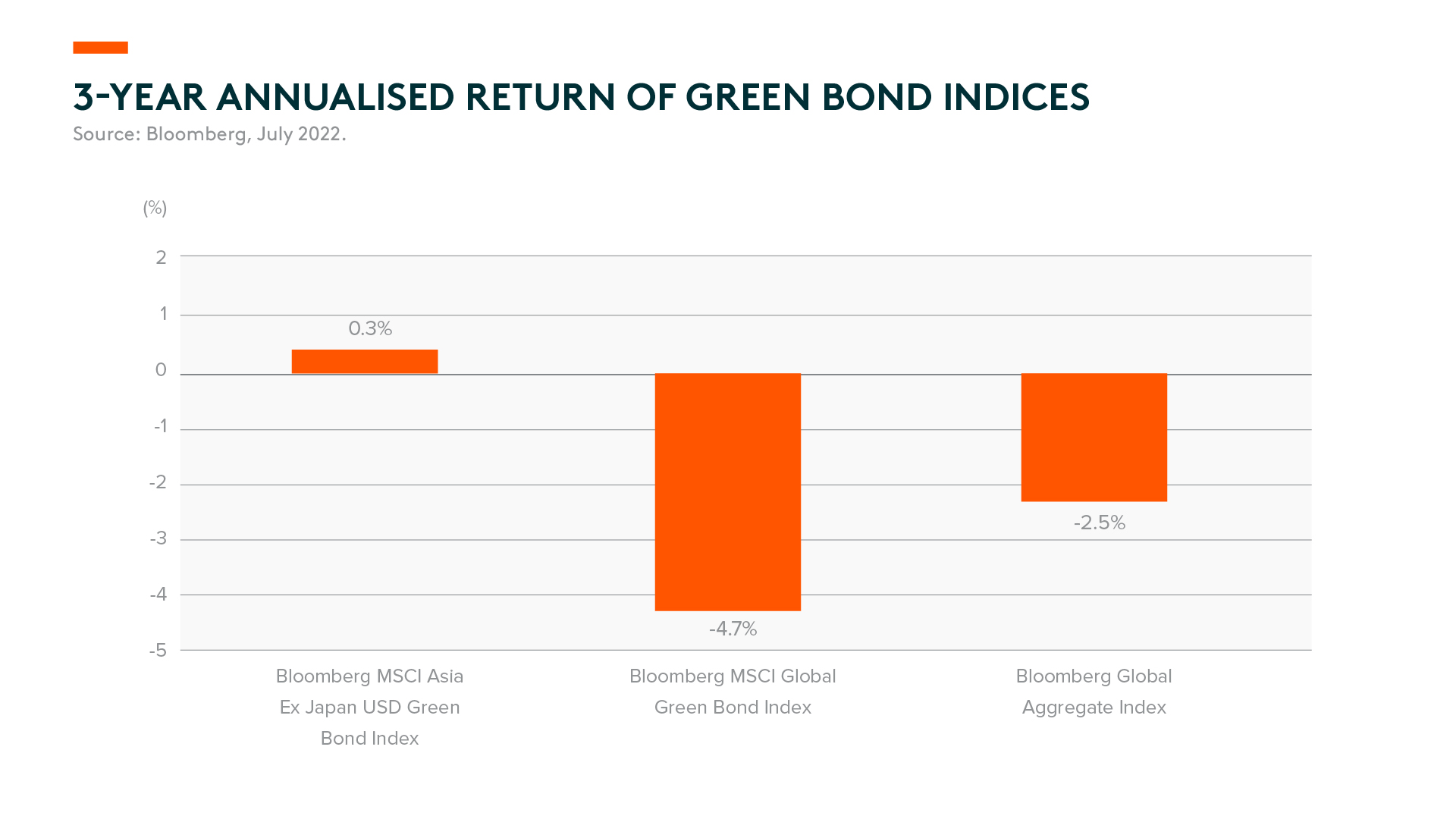 3-YEAR ANNUALISED RETURN OF GREEN BOND INDICES
Source: Bloomberg, July 2022.

(%)

2
1
0
-1
-2
-3
-4
-5

0.3%
-4.7%
-2.5%

Bloomberg MSCI Asia Ex Japan USD Green Bond Index
Bloomberg MSCI Global Green Bond Index
Bloomberg Global Aggregate Index